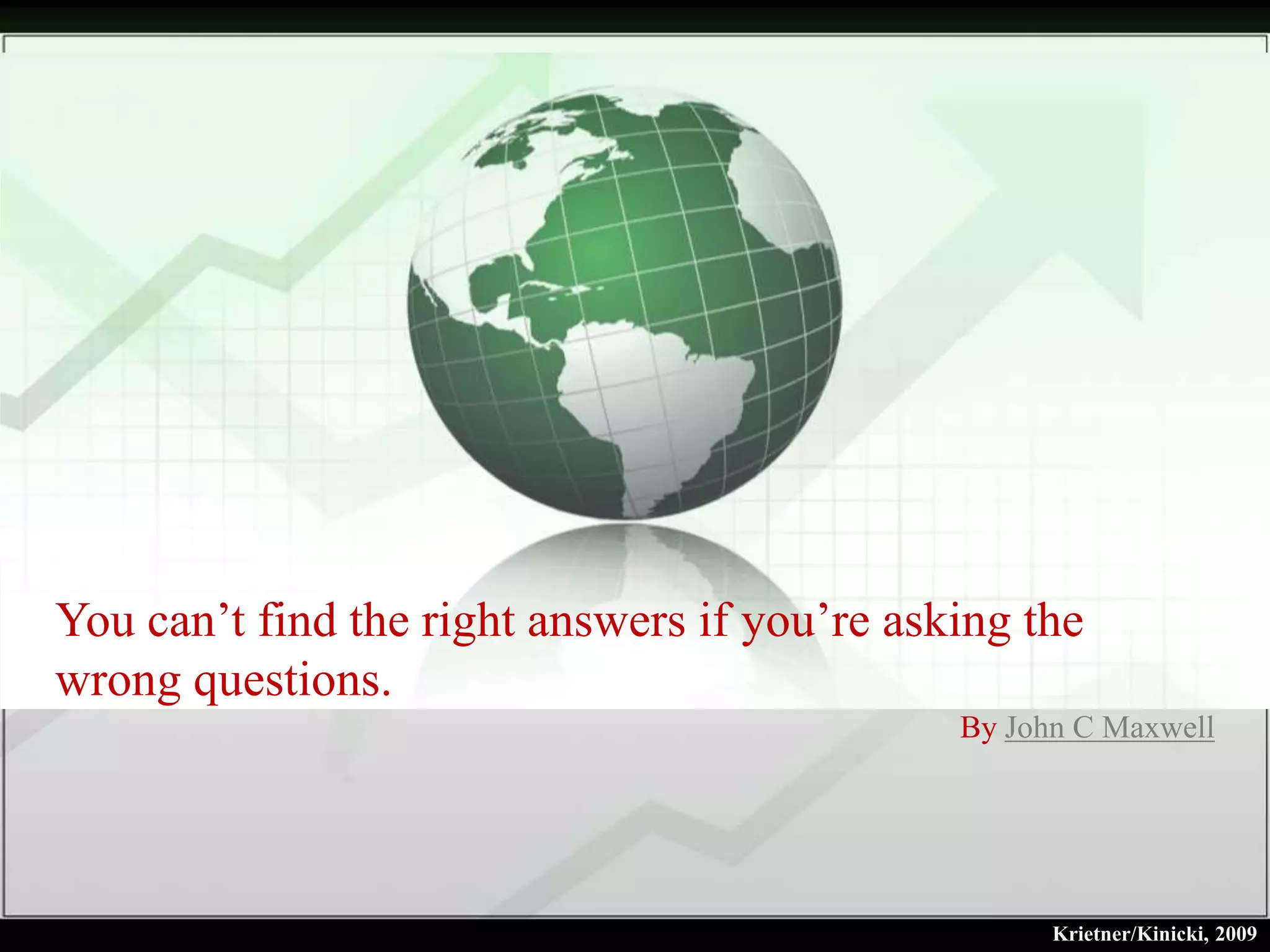 You can’t find the right answers if you’re asking the wrong questions.

By John C Maxwell

Krietner/Kinicki, 2009